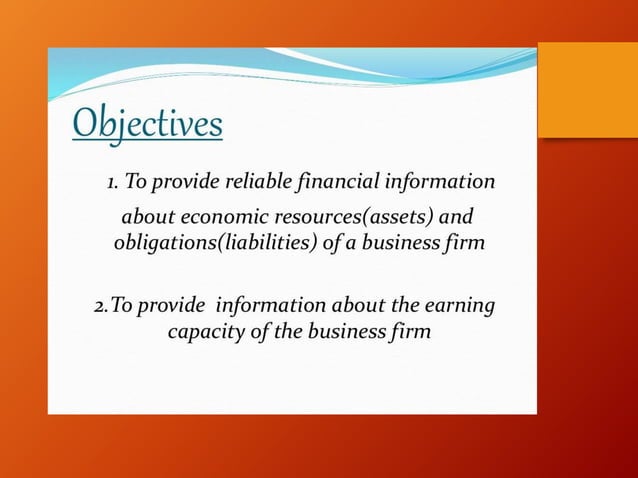 Objectives

1. To provide reliable financial information

about economic resources(assets) and obligations(liabilities) of a business firm

2.To provide information about the earning capacity of the business firm